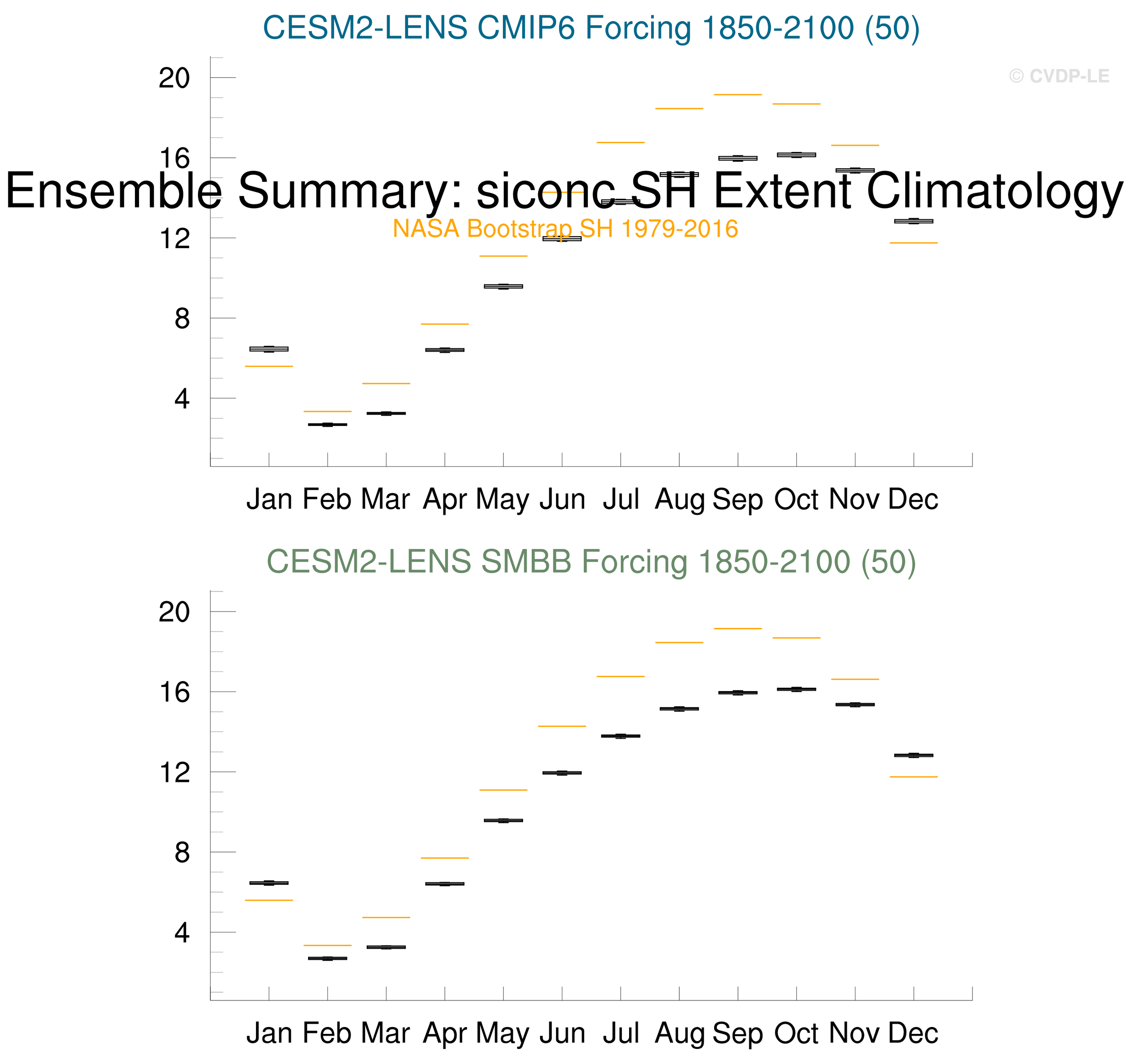 CESM2-LENS CMIP6 Forcing 1850-2100 (50)

© CVDP-LE

Ensemble Summary: siconc SH Extent Climatology

NASA Bootstrap SH 1979-2016

20
16
12
8
4

Jan Feb Mar Apr May Jun Jul Aug Sep Oct Nov Dec

CESM2-LENS SMBB Forcing 1850-2100 (50)

20
16
12
8
4

Jan Feb Mar Apr May Jun Jul Aug Sep Oct Nov Dec